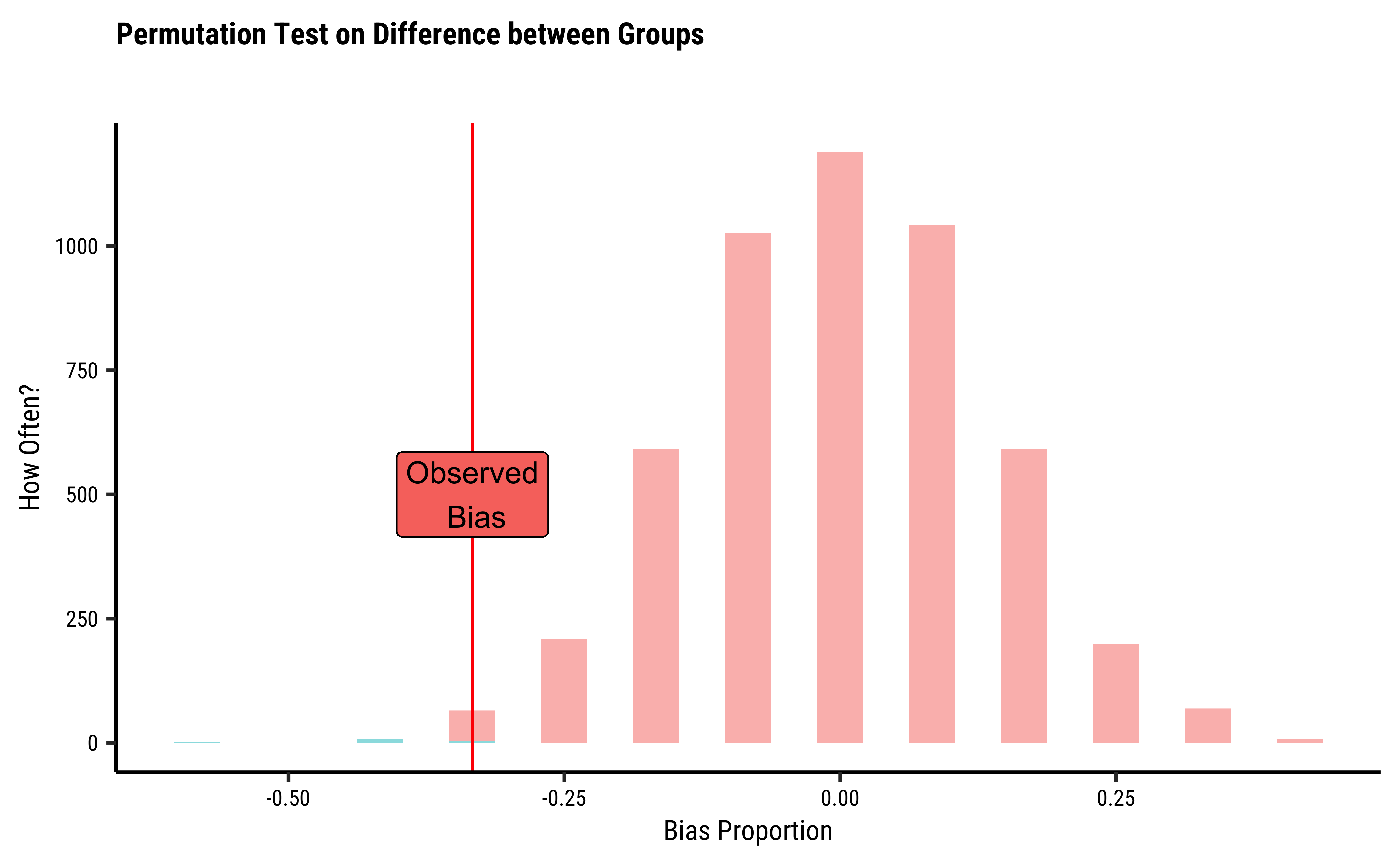 Permutation Test on Difference between Groups

How Often?

1000
750
500
250
0

Observed Bias

-0.50
-0.25
0.00
0.25

Bias Proportion